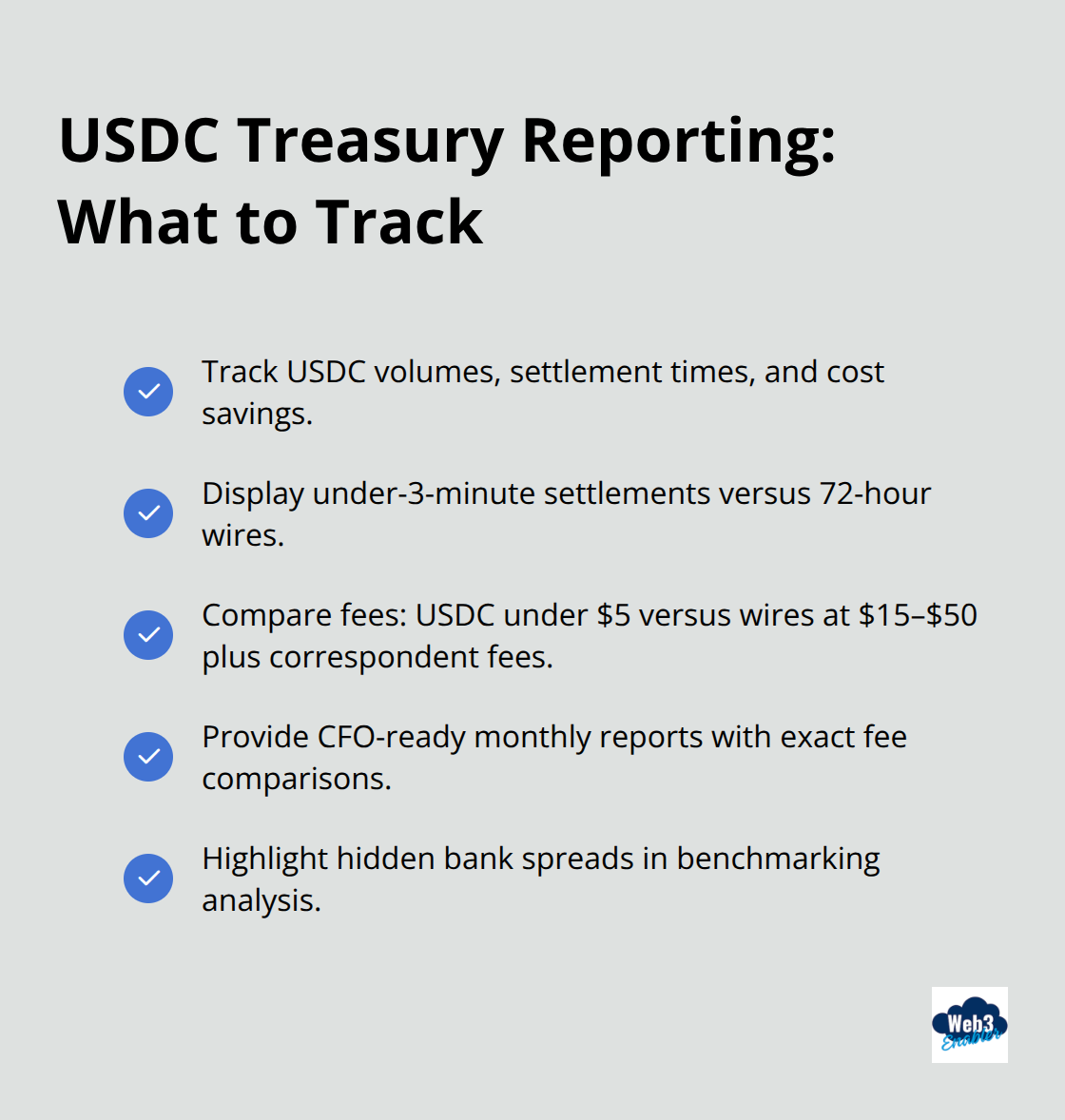 USDC Treasury Reporting: What to Track

Track USDC volumes, settlement times, and cost savings.

Display under-3-minute settlements versus 72-hour wires.

Compare fees: USDC under \$5 versus wires at \$15–\$50 plus correspondent fees.

Provide CFO-ready monthly reports with exact fee comparisons.

Highlight hidden bank spreads in benchmarking analysis.

Web3 Enabler